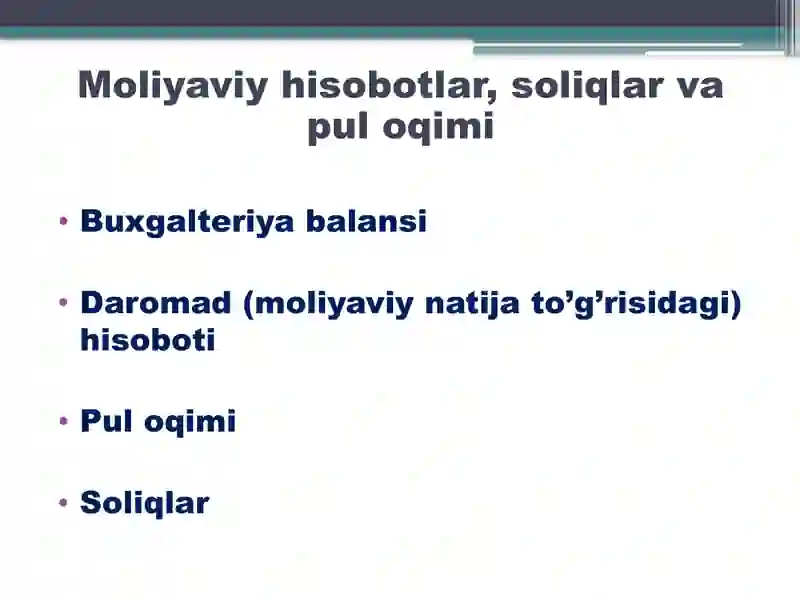 Moliyaviy hisobotlar, soliqlar va pul oqimi

• Buxgalteriya balansi

• Daromad (moliyaviy natija to’g’risidagi) hisoboti

• Pul oqimi

• Soliqlar